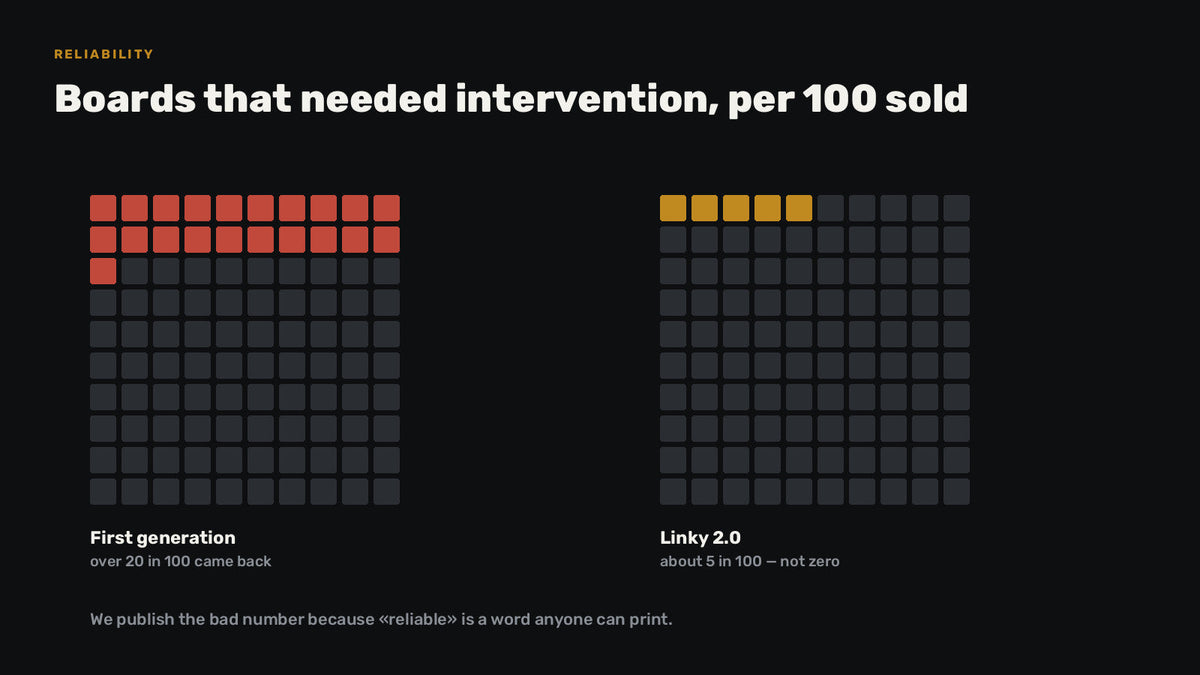 RELIABILITY

Boards that needed intervention, per 100 sold

First generation
over 20 in 100 came back

Linky 2.0
about 5 in 100 — not zero

We publish the bad number because «reliable» is a word anyone can print.